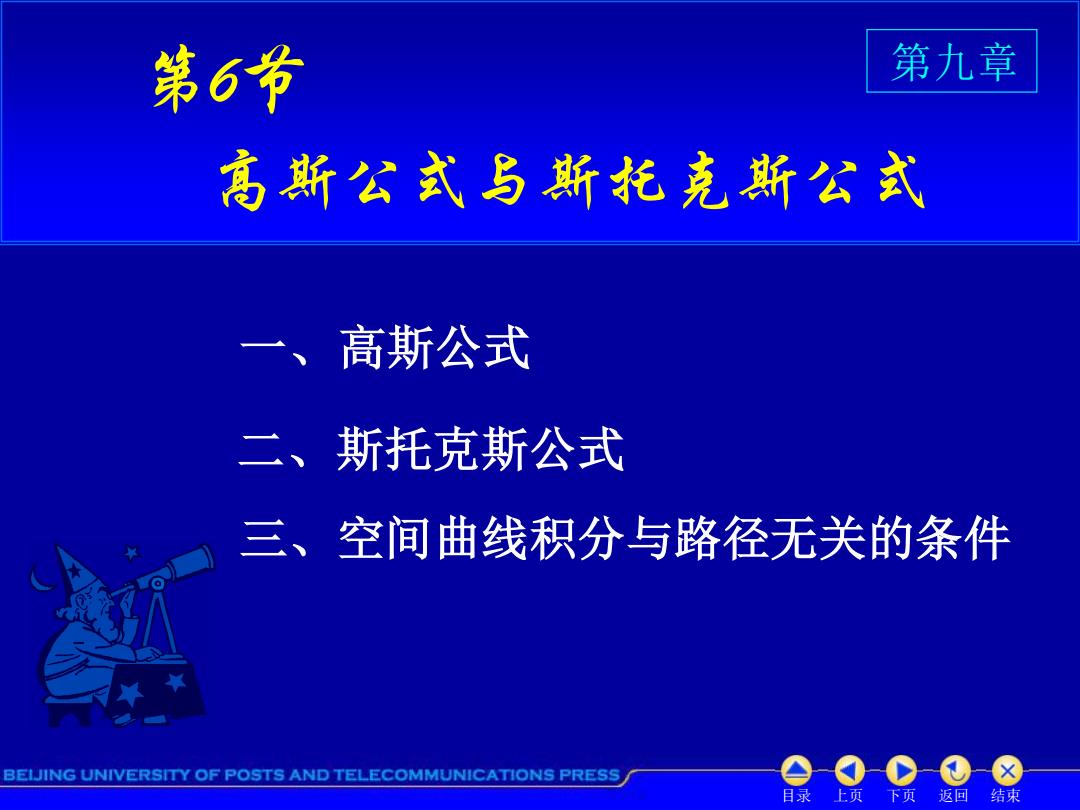 第6节

第九章

高斯公式与斯托克斯公式

一、高斯公式

二、斯托克斯公式

三、空间曲线积分与路径无关的条件

BEIJING UNIVERSITY OF POSTS AND TELECOMMUNICATIONS PRESS

目录 上页 下页 返回 结束